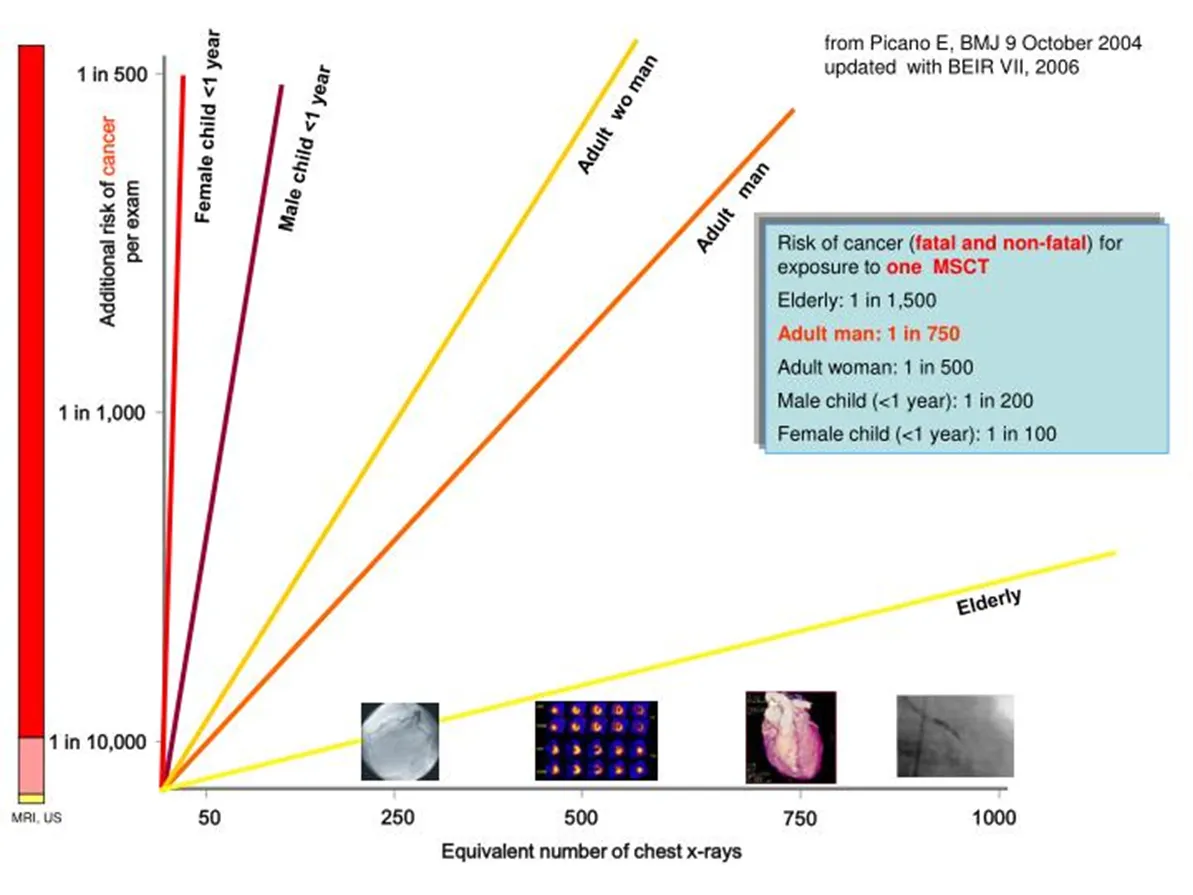 from Picano E, BMJ 9 October 2004
updated with BEIR VII, 2006

Additional risk of cancer per exam

1 in 500

1 in 1,000

1 in 10,000

MRI, US

Female child <1 year

Male child <1 year

Adult wo man

Adult man

Elderly

Risk of cancer (fatal and non-fatal) for exposure to one MSCT

Elderly: 1 in 1,500

Adult man: 1 in 750

Adult woman: 1 in 500

Male child (<1 year): 1 in 200

Female child (<1 year): 1 in 100

50 250 500 750 1000

Equivalent number of chest x-rays